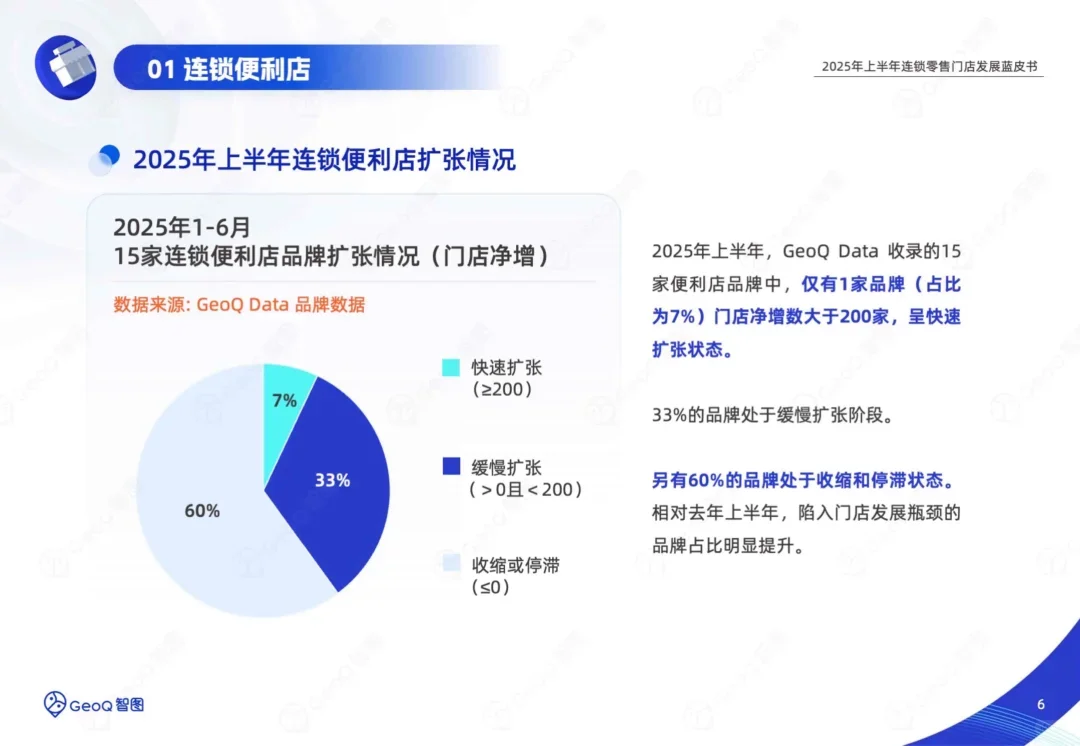 01 连锁便利店

2025年上半年连锁零售门店发展蓝皮书

2025年上半年连锁便利店扩张情况

2025年1-6月
15家连锁便利店品牌扩张情况（门店净增）

数据来源: GeoQ Data 品牌数据

7%

33%

60%

快速扩张
（≥200）

缓慢扩张
（＞0且＜200）

收缩或停滞
（≤0）

2025年上半年，GeoQ Data 收录的15家便利店品牌中，仅有1家品牌（占比为7%）门店净增数大于200家，呈快速扩张状态。

33%的品牌处于缓慢扩张阶段。

另有60%的品牌处于收缩和停滞状态。相对去年上半年，陷入门店发展瓶颈的品牌占比明显提升。

GeoQ 智图

6